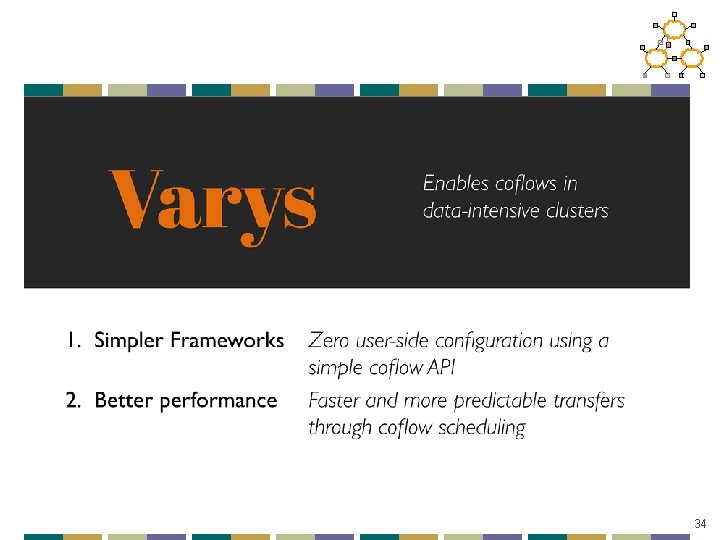 Varys

Enables coflows in data-intensive clusters

1. Simpler Frameworks Zero user-side configuration using a simple coflow API

2. Better performance Faster and more predictable transfers through coflow scheduling

34